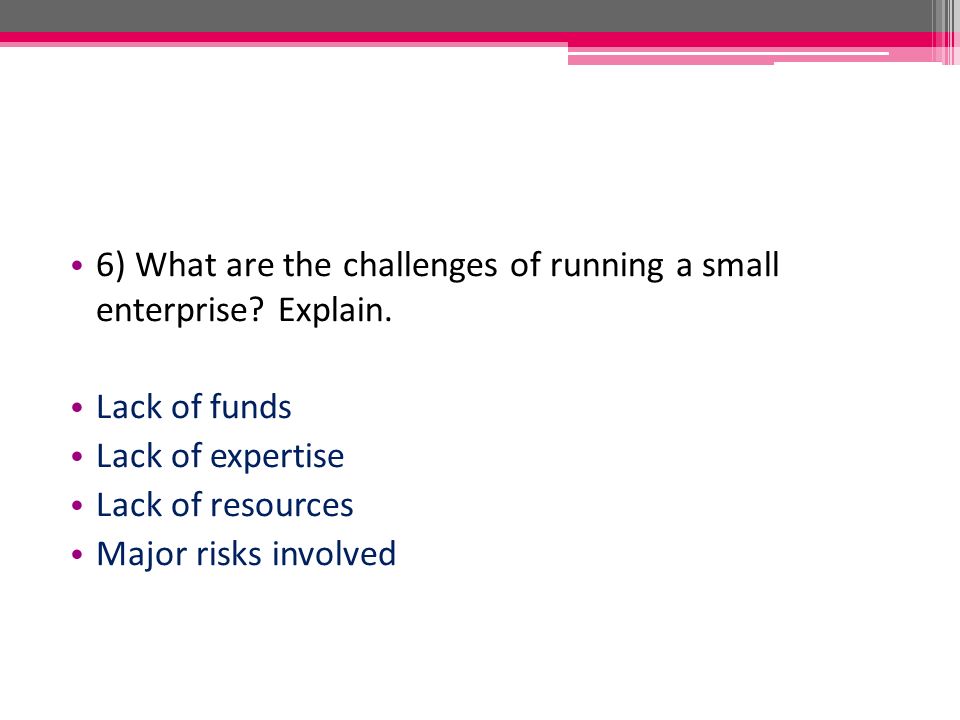 • 6) What are the challenges of running a small enterprise? Explain.

• Lack of funds
• Lack of expertise
• Lack of resources
• Major risks involved